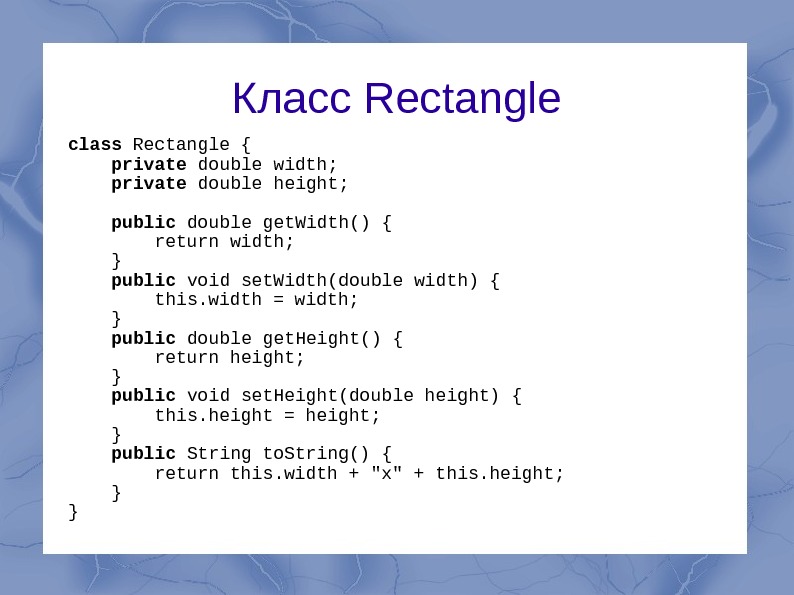 Класс Rectangle

class Rectangle {
    private double width;
    private double height;

    public double getWidth() {
        return width;
    }
    public void setWidth(double width) {
        this.width = width;
    }
    public double getHeight() {
        return height;
    }
    public void setHeight(double height) {
        this.height = height;
    }
    public String toString() {
        return this.width + "x" + this.height;
    }
}